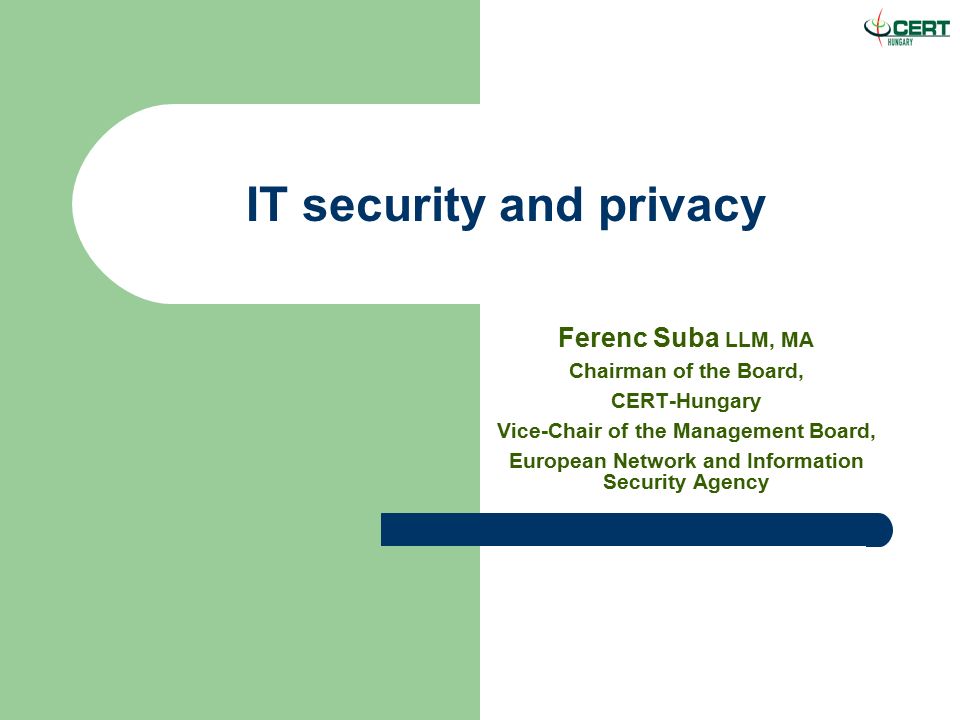 CERT HUNGARY

IT security and privacy

Ferenc Suba LLM, MA
Chairman of the Board,
CERT-Hungary
Vice-Chair of the Management Board,
European Network and Information Security Agency